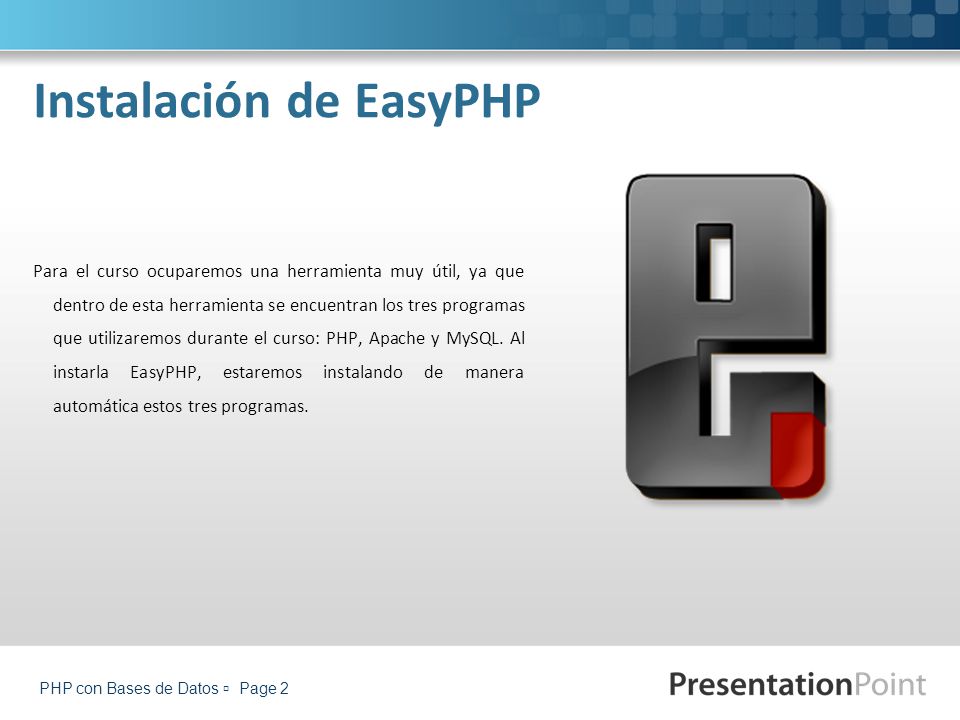 Instalación de EasyPHP

Para el curso ocuparemos una herramienta muy útil, ya que dentro de esta herramienta se encuentran los tres programas que utilizaremos durante el curso: PHP, Apache y MySQL. Al instarla EasyPHP, estaremos instalando de manera automática estos tres programas.

PHP con Bases de Datos ▫ Page 2

PresentationPoint